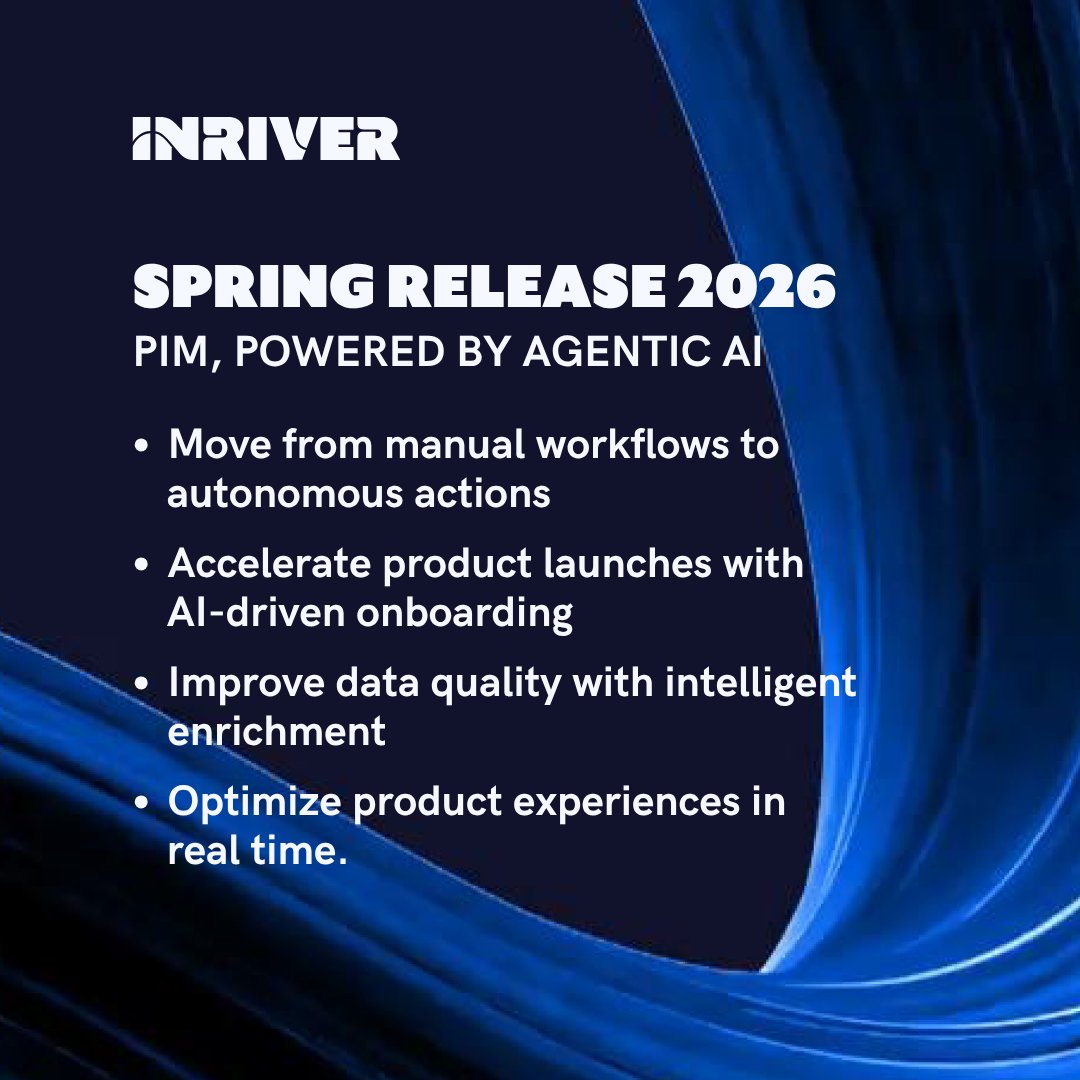 INRIVER

SPRING RELEASE 2026
PIM, POWERED BY AGENTIC AI

• Move from manual workflows to autonomous actions
• Accelerate product launches with AI-driven onboarding
• Improve data quality with intelligent enrichment
• Optimize product experiences in real time.